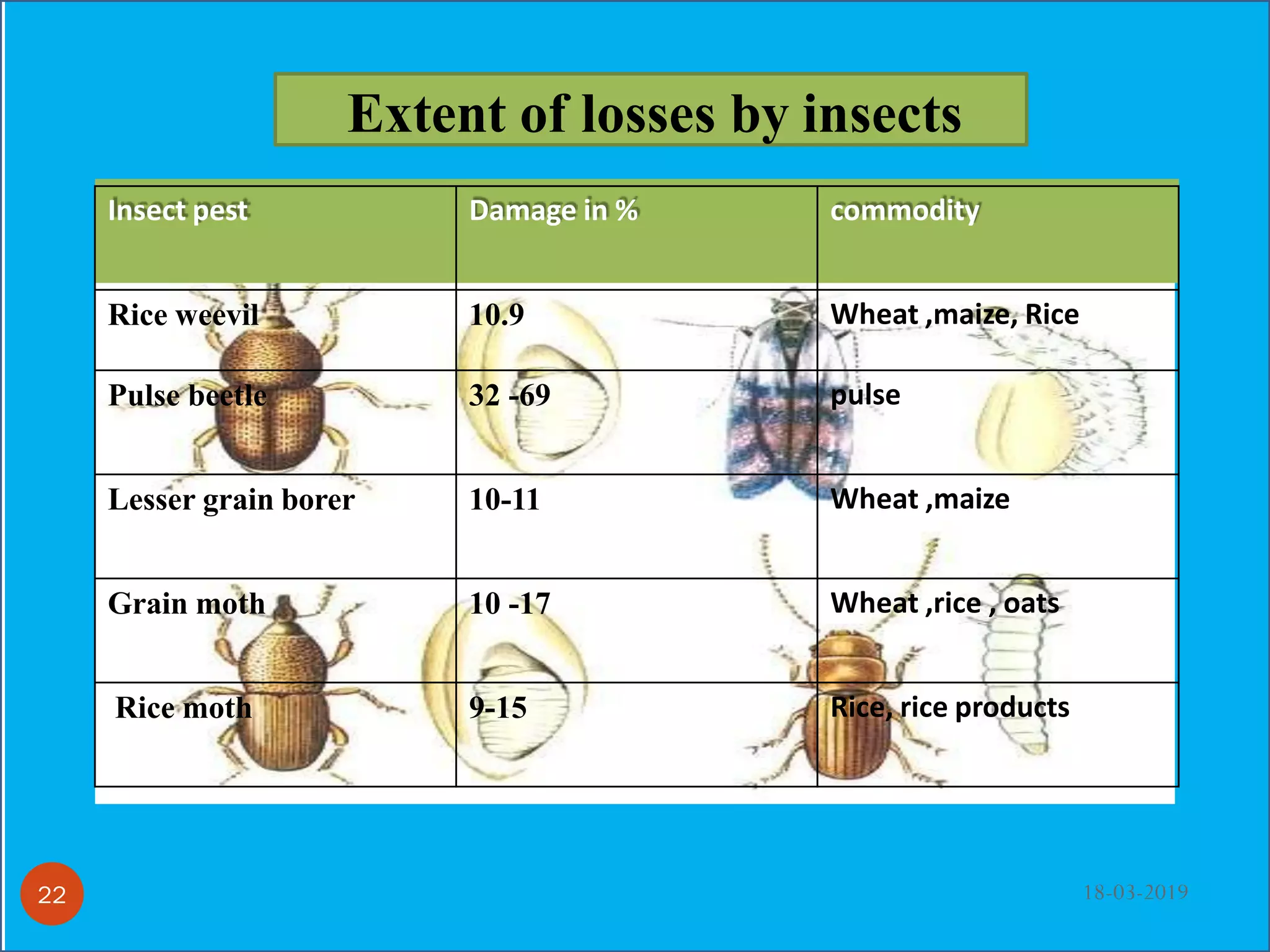 Extent of losses by insects

| Insect pest | Damage in % | commodity |
|---|---|---|
| Rice weevil | 10.9 | Wheat ,maize, Rice |
| Pulse beetle | 32 -69 | pulse |
| Lesser grain borer | 10-11 | Wheat ,maize |
| Grain moth | 10 -17 | Wheat ,rice , oats |
| Rice moth | 9-15 | Rice, rice products |

22

18-03-2019